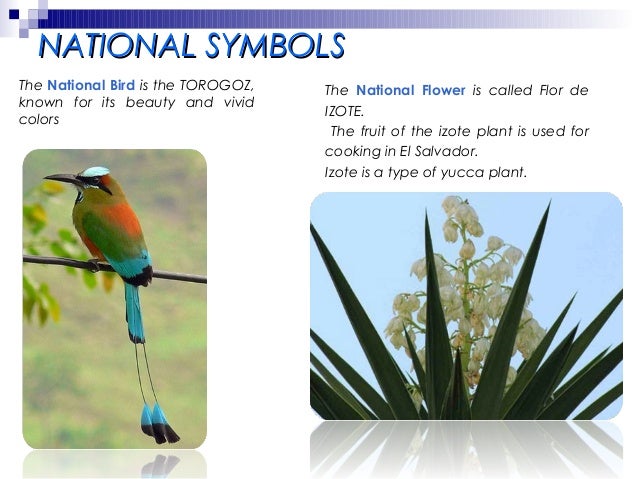 NATIONAL SYMBOLS

The National Bird is the TOROGOZ, known for its beauty and vivid colors

The National Flower is called Flor de IZOTE.

The fruit of the izote plant is used for cooking in El Salvador.

Izote is a type of yucca plant.